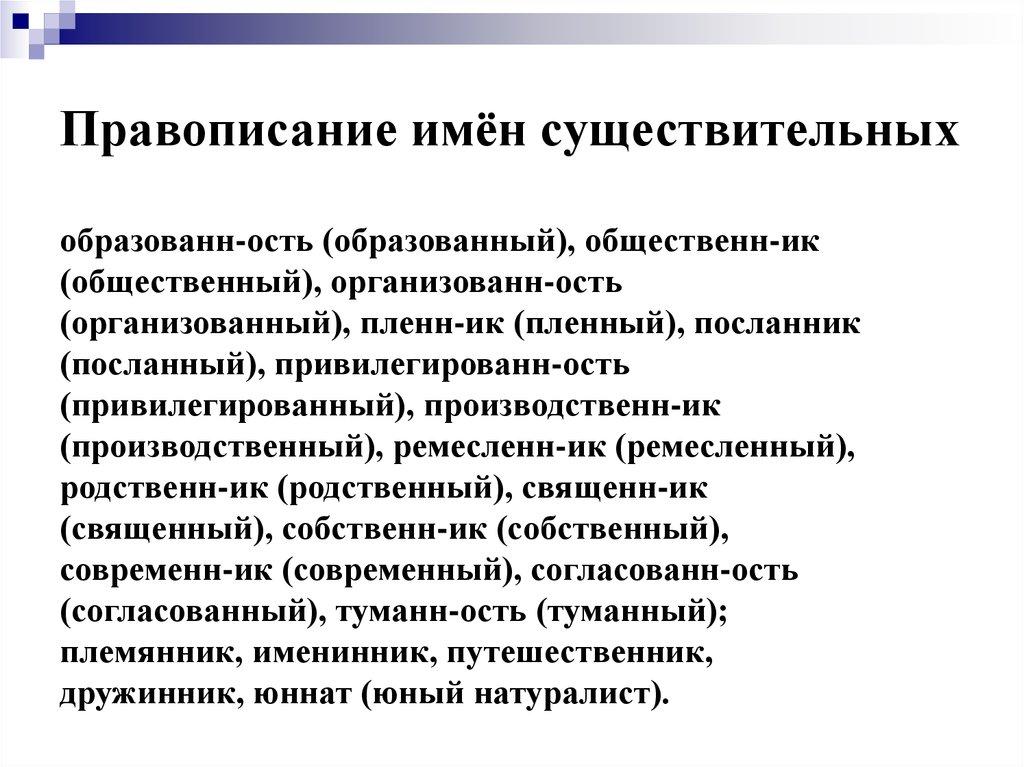 Правописание имён существительных

образованн-ость (образованный), общественн-ик (общественный), организованн-ость (организованный), пленн-ик (пленный), посланник (посланный), привилегированн-ость (привилегированный), производственн-ик (производственный), ремесленн-ик (ремесленный), родственн-ик (родственный), священн-ик (священный), собственн-ик (собственный), современн-ик (современный), согласованн-ость (согласованный), туманн-ость (туманный); племянник, именинник, путешественник, дружинник, юннат (юный натуралист).